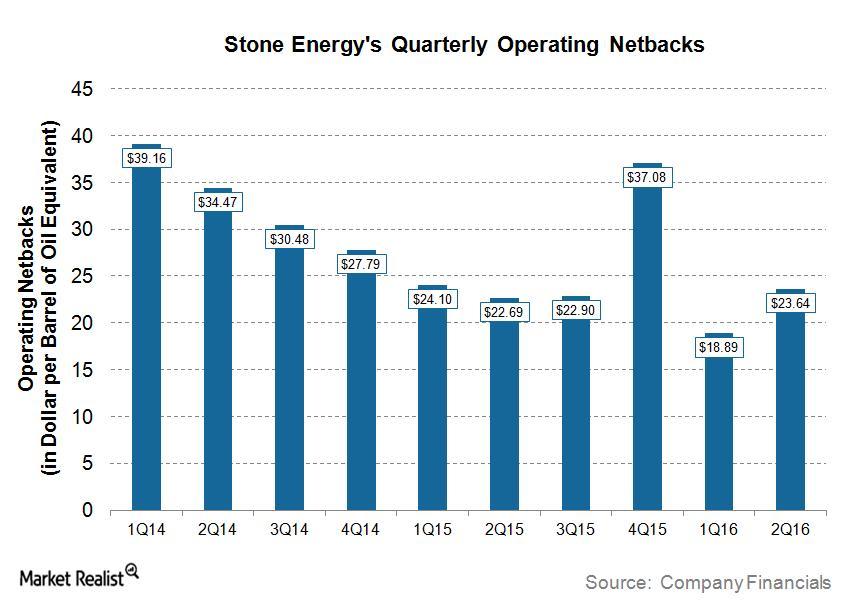 Stone Energy's Quarterly Operating Netbacks

Operating Netbacks (in Dollar per Barrel of Oil Equivalent)

45
40
35
30
25
20
15
10
5
0

$39.16
$34.47
$30.48
$27.79
$24.10
$22.69
$22.90
$37.08
$18.89
$23.64

1Q14 2Q14 3Q14 4Q14 1Q15 2Q15 3Q15 4Q15 1Q16 2Q16

Market Realist

Source: Company Financials